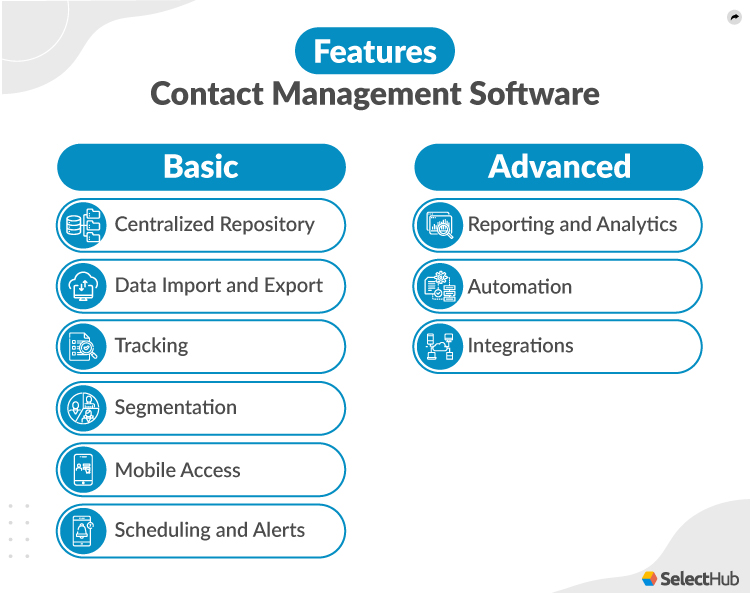 Features
Contact Management Software

Basic

Centralized Repository

Data Import and Export

Tracking

Segmentation

Mobile Access

Scheduling and Alerts

Advanced

Reporting and Analytics

Automation

Integrations

SelectHub